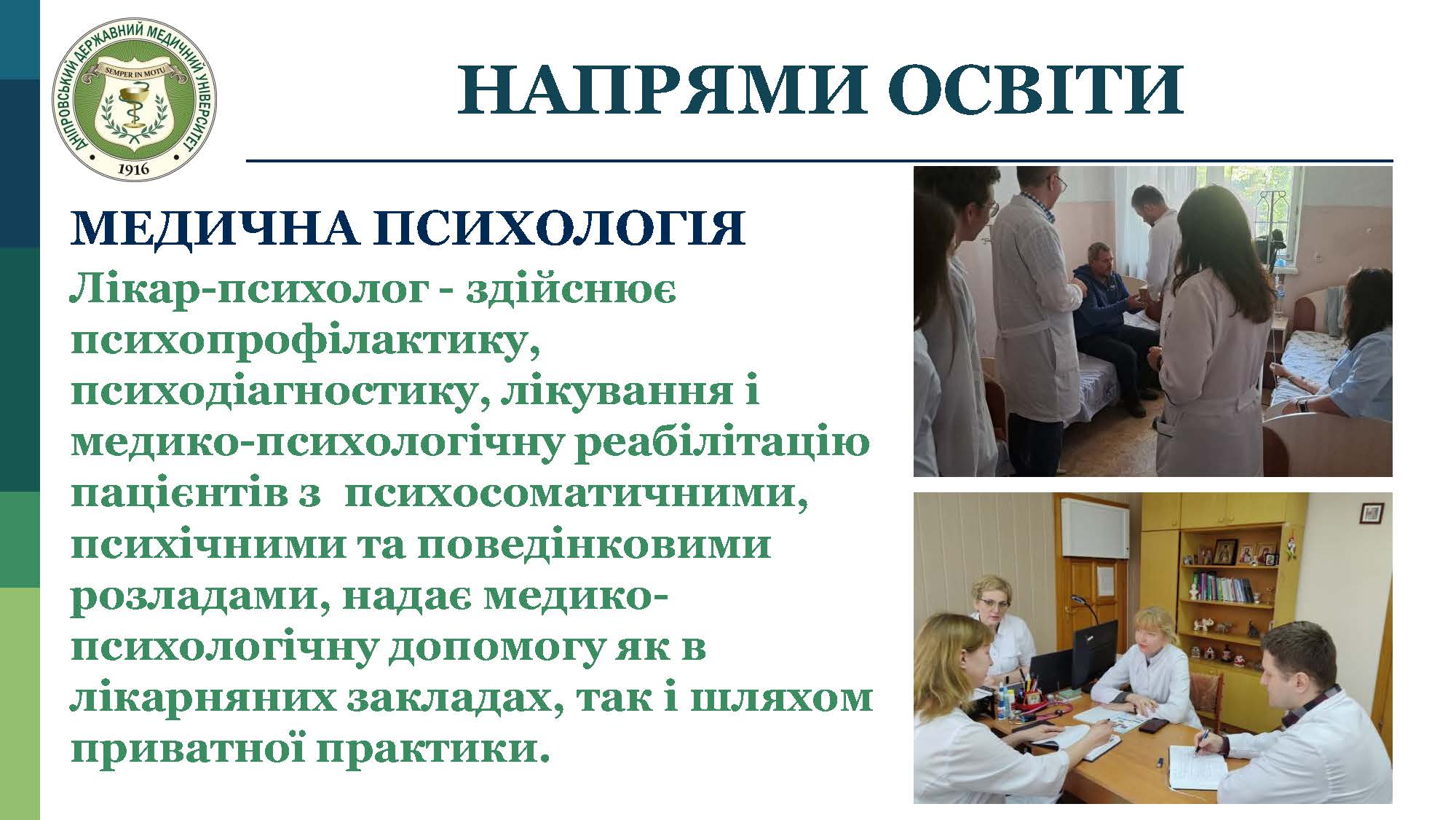 ДНІПРОВСЬКИЙ ДЕРЖАВНИЙ МЕДИЧНИЙ УНІВЕРСИТЕТ
SEMPER IN MOTU
1916

НАПРЯМИ ОСВІТИ

МЕДИЧНА ПСИХОЛОГІЯ

Лікар-психолог - здійснює психопрофілактику, психодіагностику, лікування і медико-психологічну реабілітацію пацієнтів з психосоматичними, психічними та поведінковими розладами, надає медико-психологічну допомогу як в лікарняних закладах, так і шляхом приватної практики.